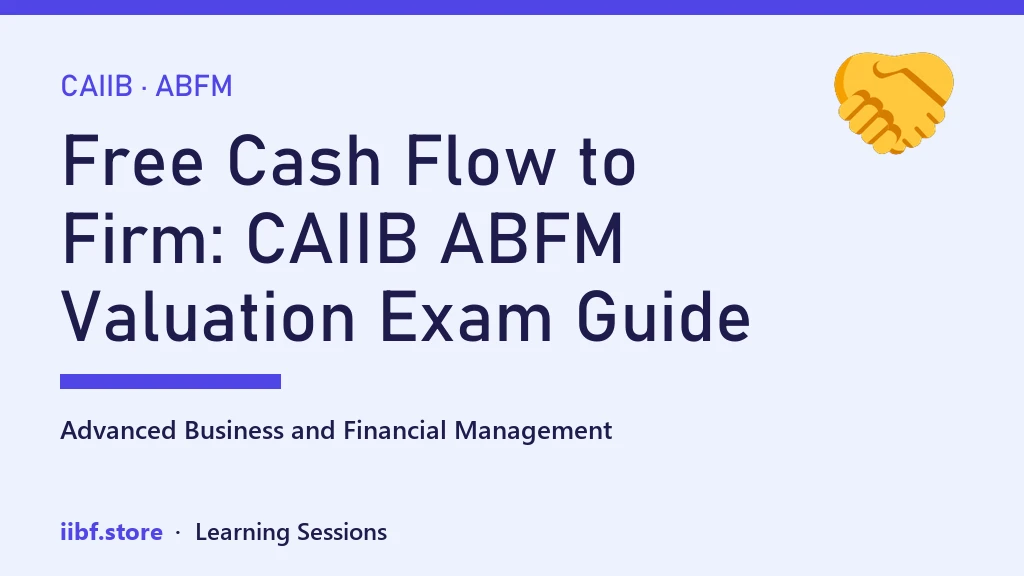 CAIIB · ABFM

Free Cash Flow to Firm: CAIIB ABFM Valuation Exam Guide

Advanced Business and Financial Management

iibf.store · Learning Sessions